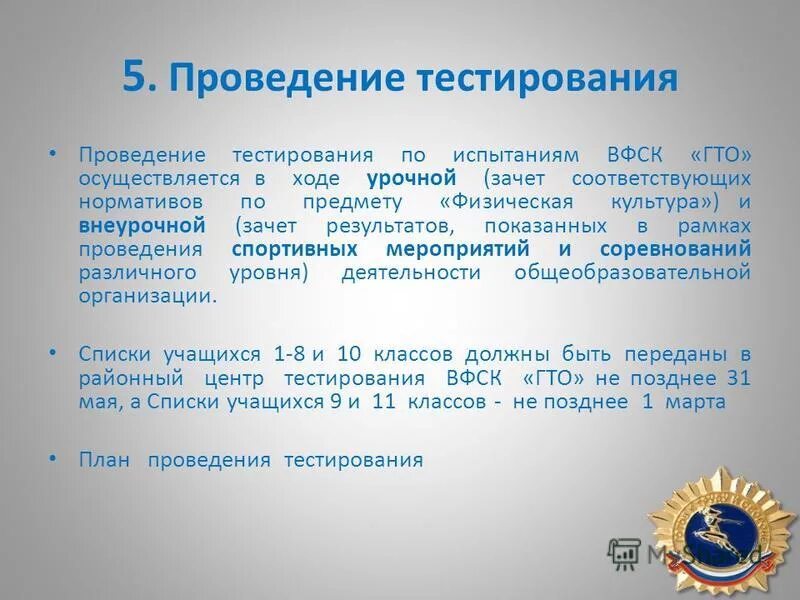 5. Проведение тестирования

• Проведение тестирования по испытаниям ВФСК «ГТО» осуществляется в ходе урочной (зачет соответствующих нормативов по предмету «Физическая культура») и внеурочной (зачет результатов, показанных в рамках проведения спортивных мероприятий и соревнований различного уровня) деятельности общеобразовательной организации.

• Списки учащихся 1-8 и 10 классов должны быть переданы в районный центр тестирования ВФСК «ГТО» не позднее 31 мая, а Списки учащихся 9 и 11 классов - не позднее 1 марта

• План проведения тестирования

MyShared